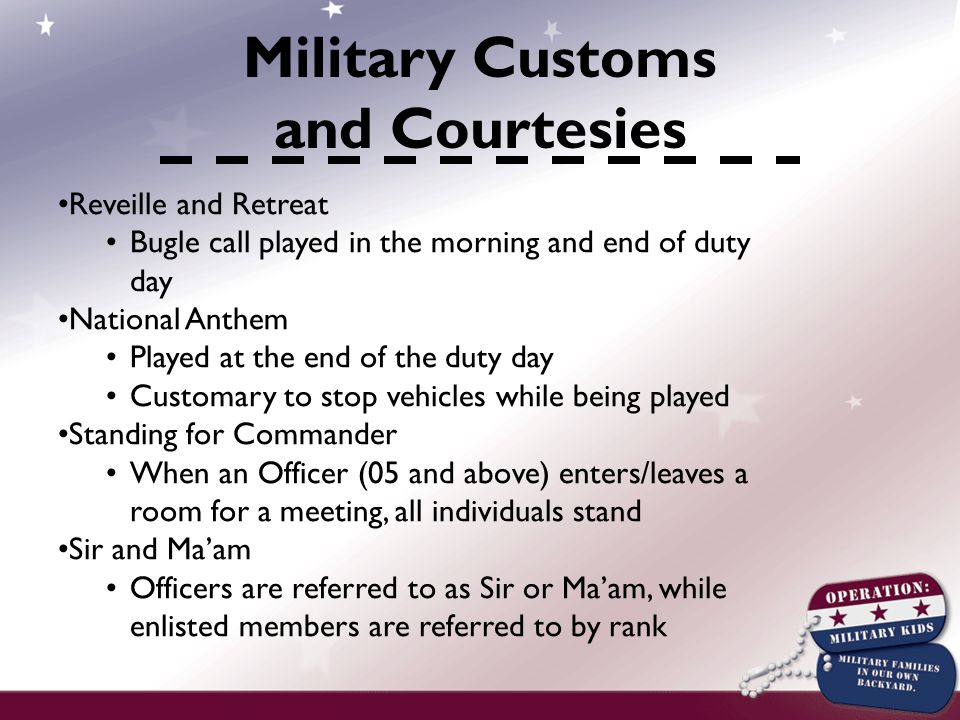 Military Customs and Courtesies

•Reveille and Retreat
• Bugle call played in the morning and end of duty day
•National Anthem
• Played at the end of the duty day
• Customary to stop vehicles while being played
•Standing for Commander
• When an Officer (05 and above) enters/leaves a room for a meeting, all individuals stand
•Sir and Ma'am
• Officers are referred to as Sir or Ma'am, while enlisted members are referred to by rank

OPERATION: MILITARY KIDS
MILITARY FAMILIES IN OUR OWN BACKYARD.